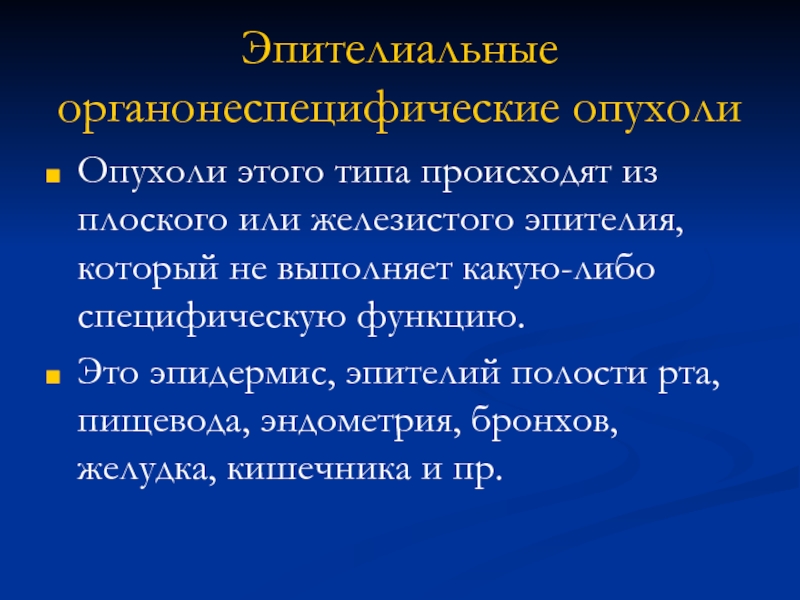 Эпителиальные органонеспецифические опухоли

Опухоли этого типа происходят из плоского или железистого эпителия, который не выполняет какую-либо специфическую функцию.

Это эпидермис, эпителий полости рта, пищевода, эндометрия, бронхов, желудка, кишечника и пр.